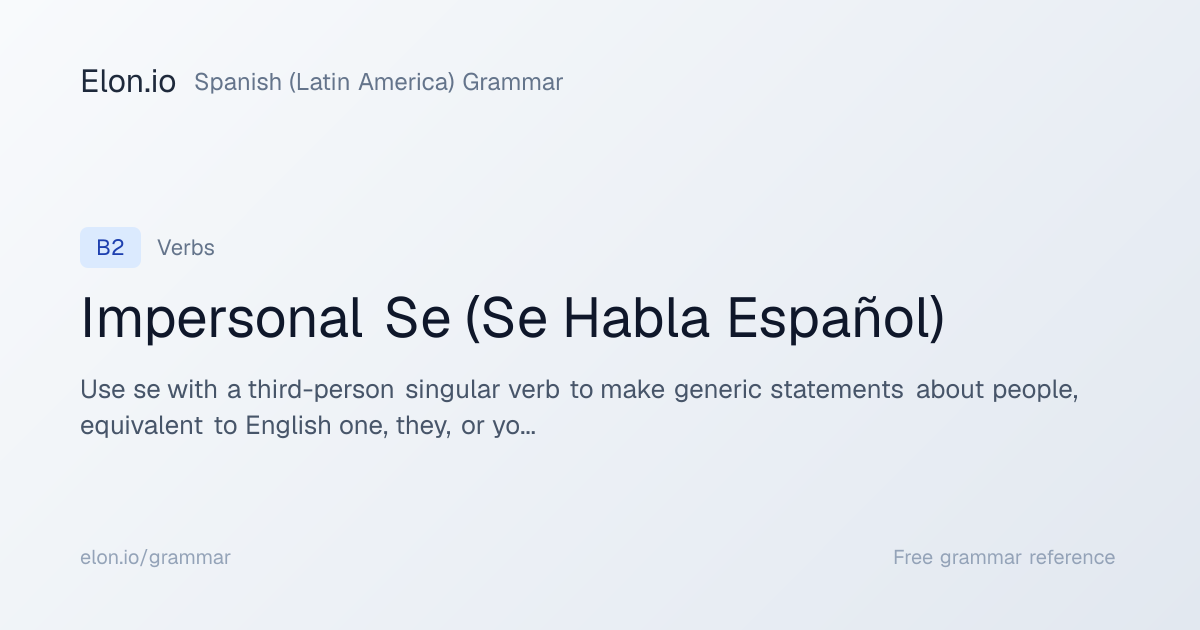 Elon.io Spanish (Latin America) Grammar

B2 Verbs

Impersonal Se (Se Habla Español)

Use se with a third-person singular verb to make generic statements about people, equivalent to English one, they, or yo...

elon.io/grammar

Free grammar reference